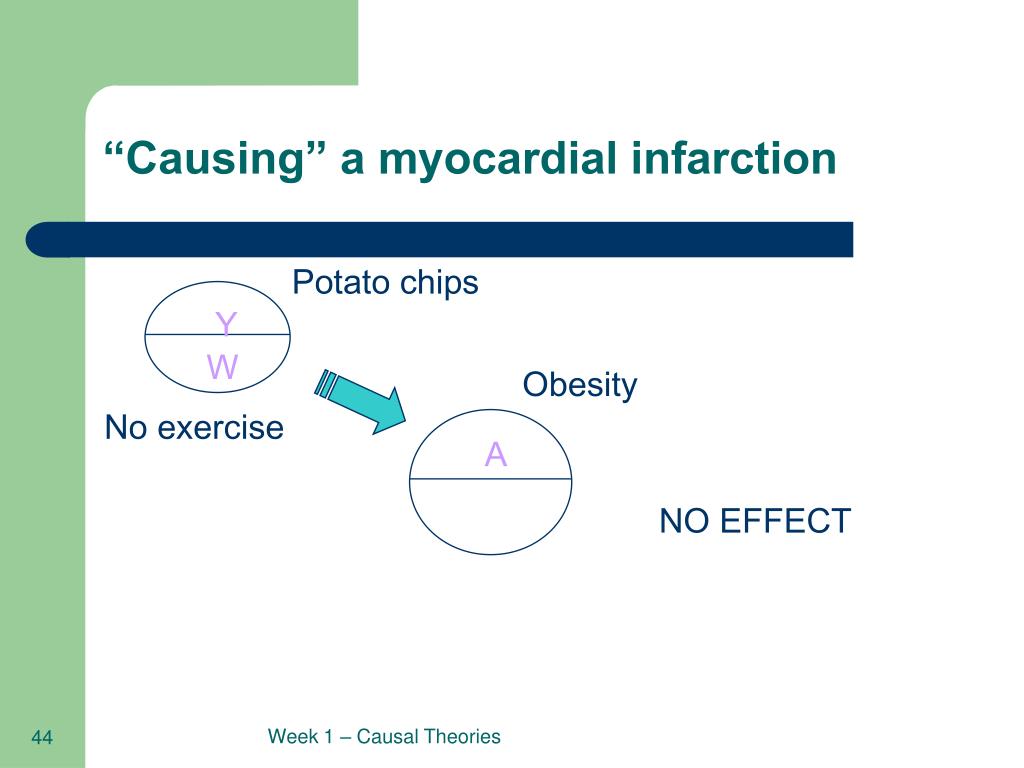 “Causing” a myocardial infarction

Potato chips

Y

W

No exercise

Obesity

A

NO EFFECT

44

Week 1 – Causal Theories